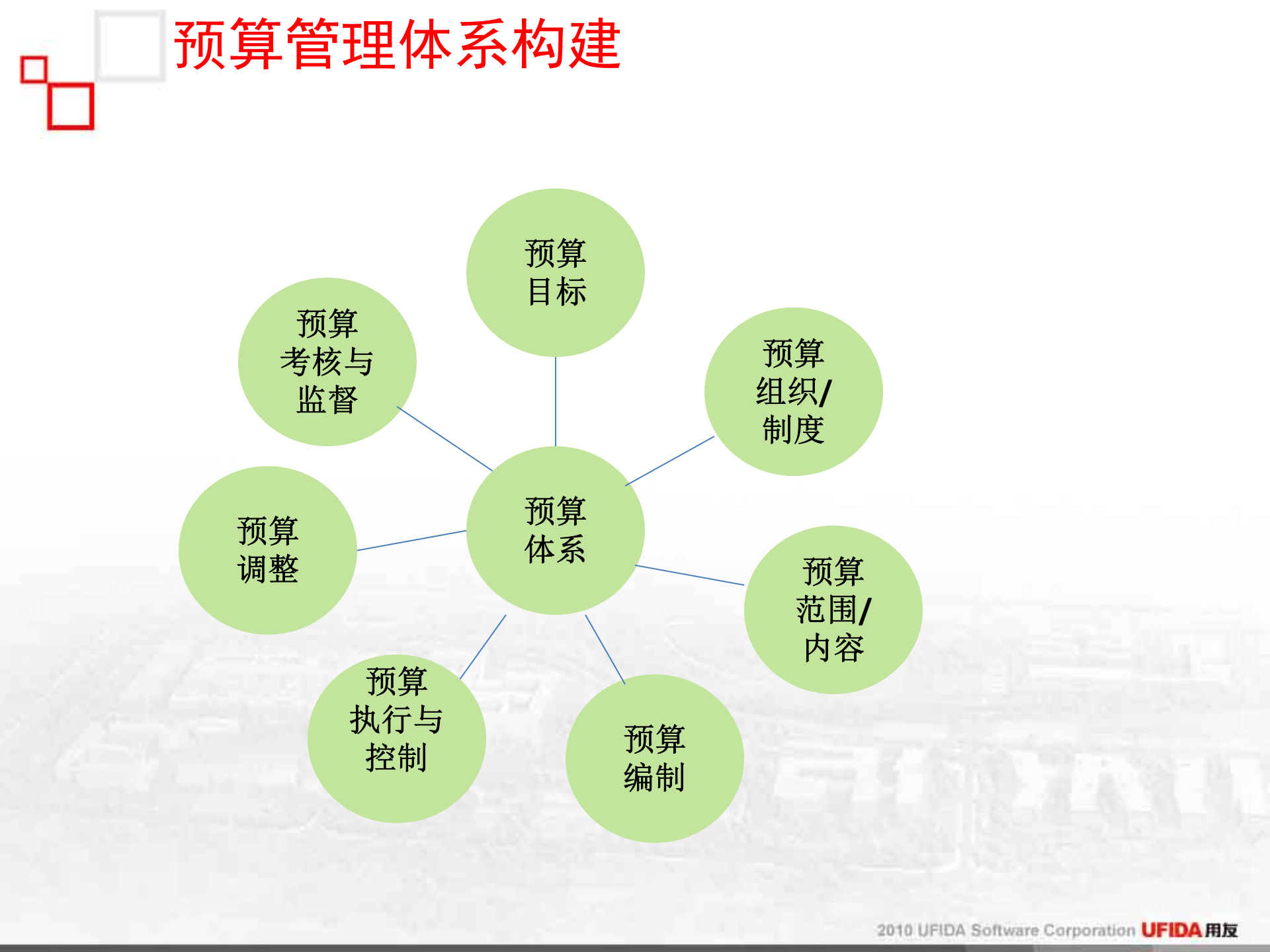 预算管理体系构建

预算目标

预算考核与监督

预算组织/制度

预算调整

预算体系

预算范围/内容

预算执行与控制

预算编制

2010 UFIDA Software Corporation UFIDA 用友